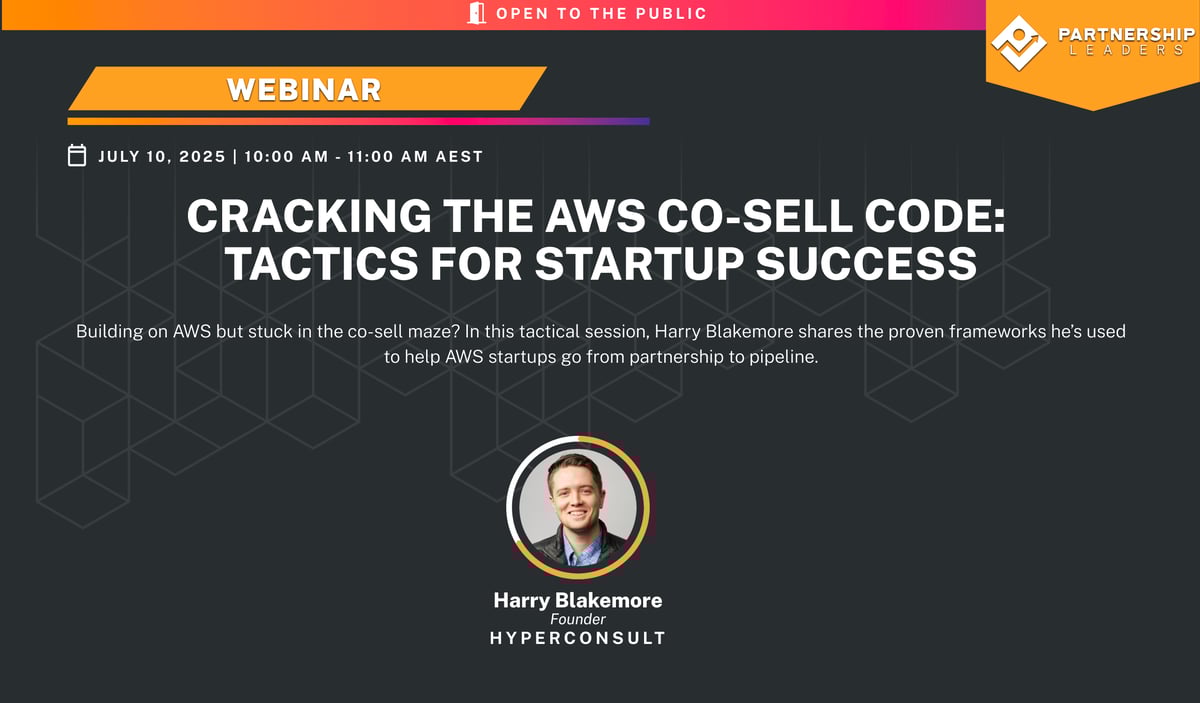 OPEN TO THE PUBLIC

PARTNERSHIP LEADERS

WEBINAR

JULY 10, 2025 | 10:00 AM - 11:00 AM AEST

CRACKING THE AWS CO-SELL CODE: TACTICS FOR STARTUP SUCCESS

Building on AWS but stuck in the co-sell maze? In this tactical session, Harry Blakemore shares the proven frameworks he's used to help AWS startups go from partnership to pipeline.

Harry Blakemore
Founder
HYPERCONSULT